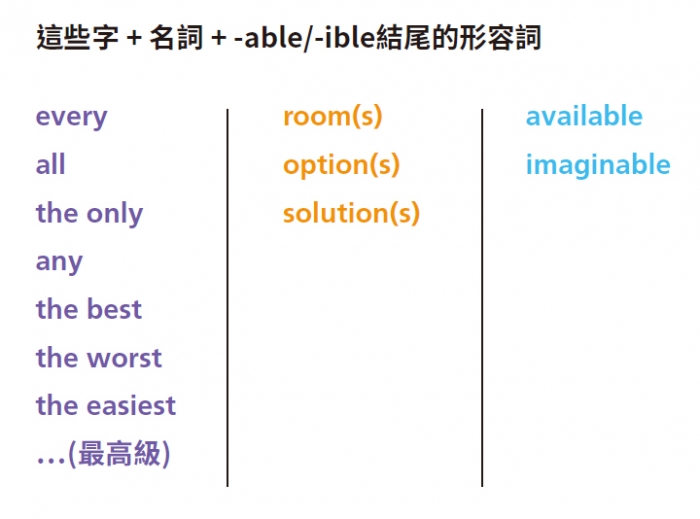 這些字 + 名詞 + -able/-ible結尾的形容詞

every
all
the only
any
the best
the worst
the easiest
…(最高級)

room(s)
option(s)
solution(s)

available
imaginable